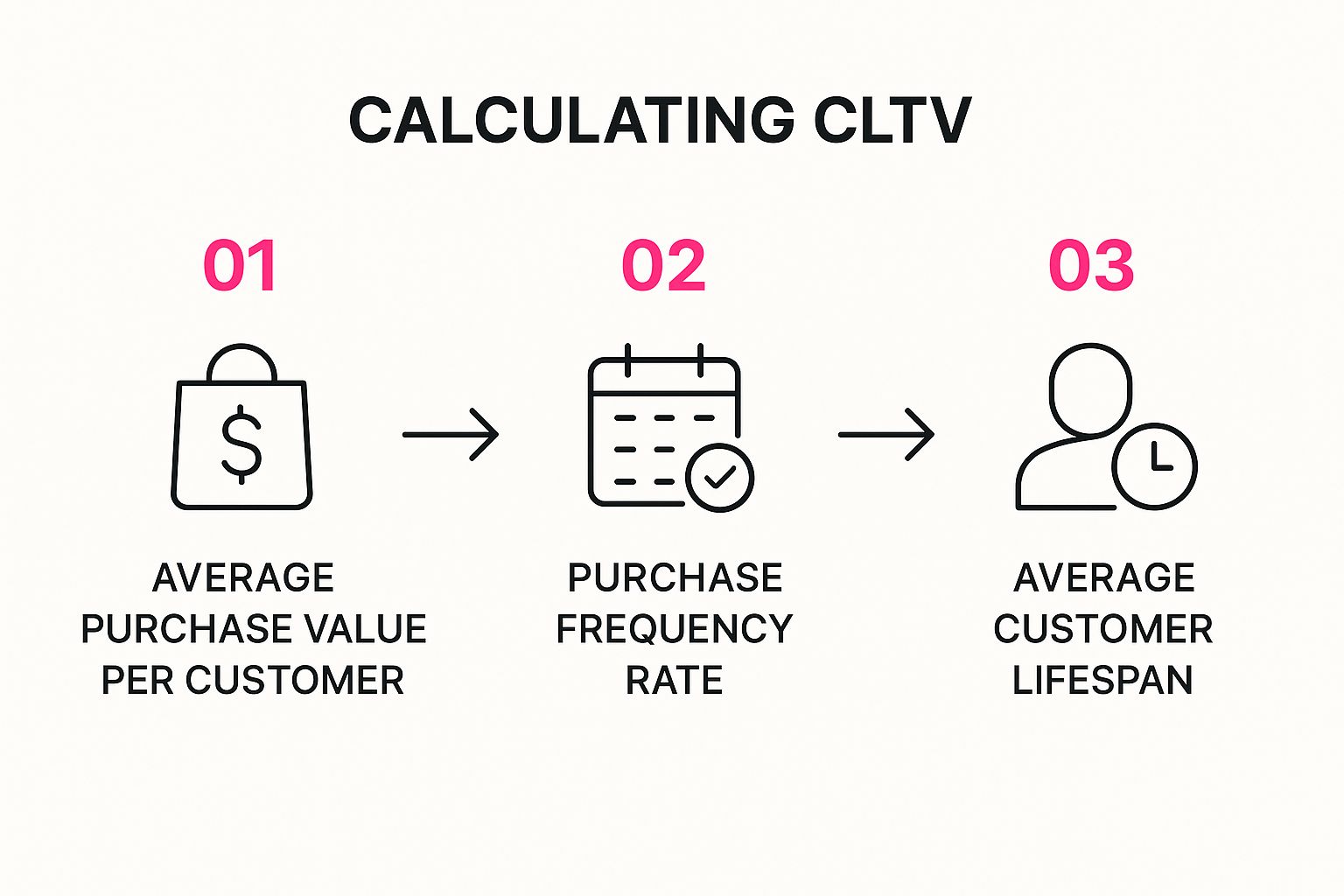 CALCULATING CLTV

01

$

AVERAGE PURCHASE VALUE PER CUSTOMER

02

PURCHASE FREQUENCY RATE

03

AVERAGE CUSTOMER LIFESPAN